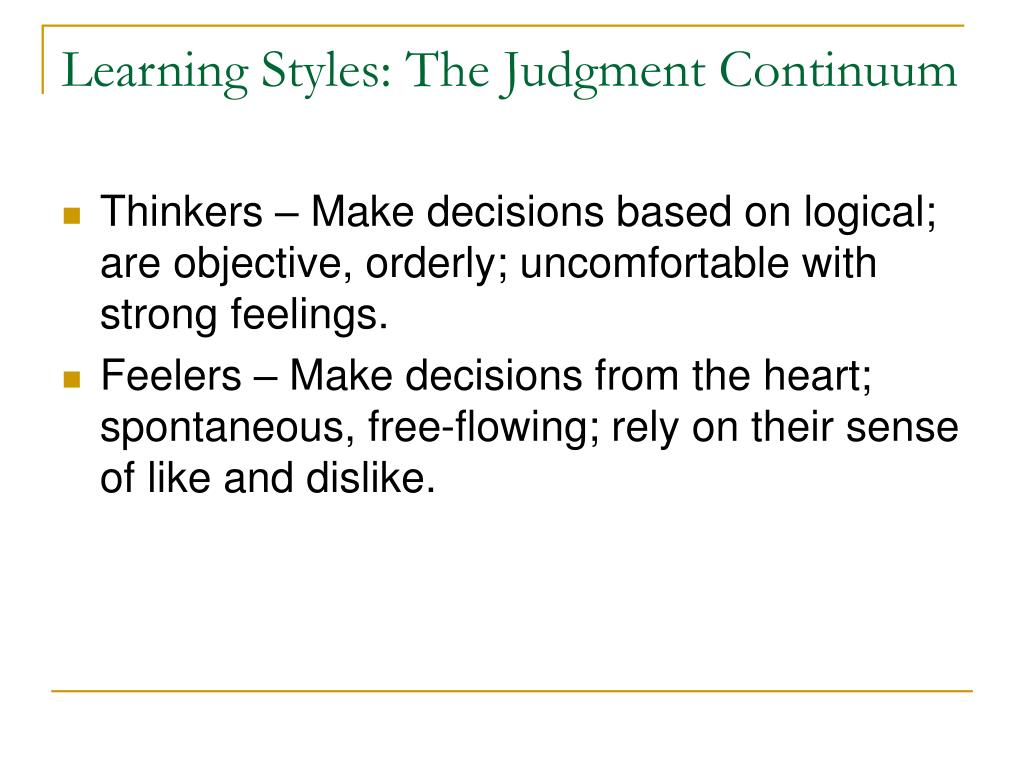 Learning Styles: The Judgment Continuum

Thinkers – Make decisions based on logical; are objective, orderly; uncomfortable with strong feelings.

Feelers – Make decisions from the heart; spontaneous, free-flowing; rely on their sense of like and dislike.